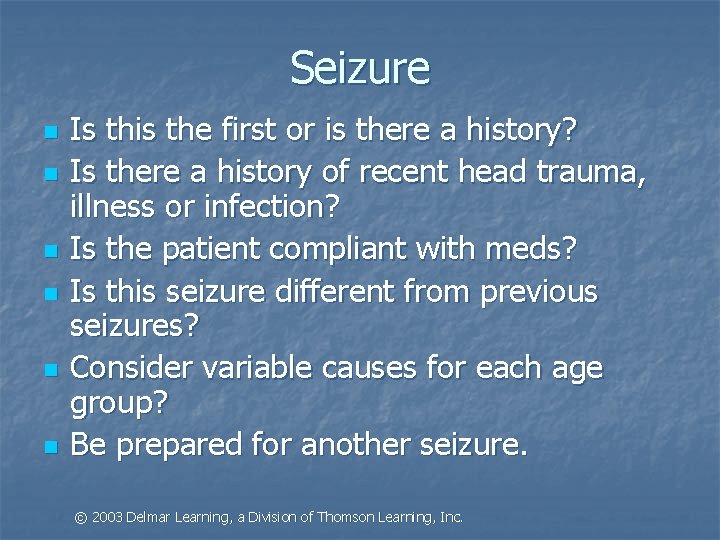 Seizure

- Is this the first or is there a history?
- Is there a history of recent head trauma, illness or infection?
- Is the patient compliant with meds?
- Is this seizure different from previous seizures?
- Consider variable causes for each age group?
- Be prepared for another seizure.

© 2003 Delmar Learning, a Division of Thomson Learning, Inc.